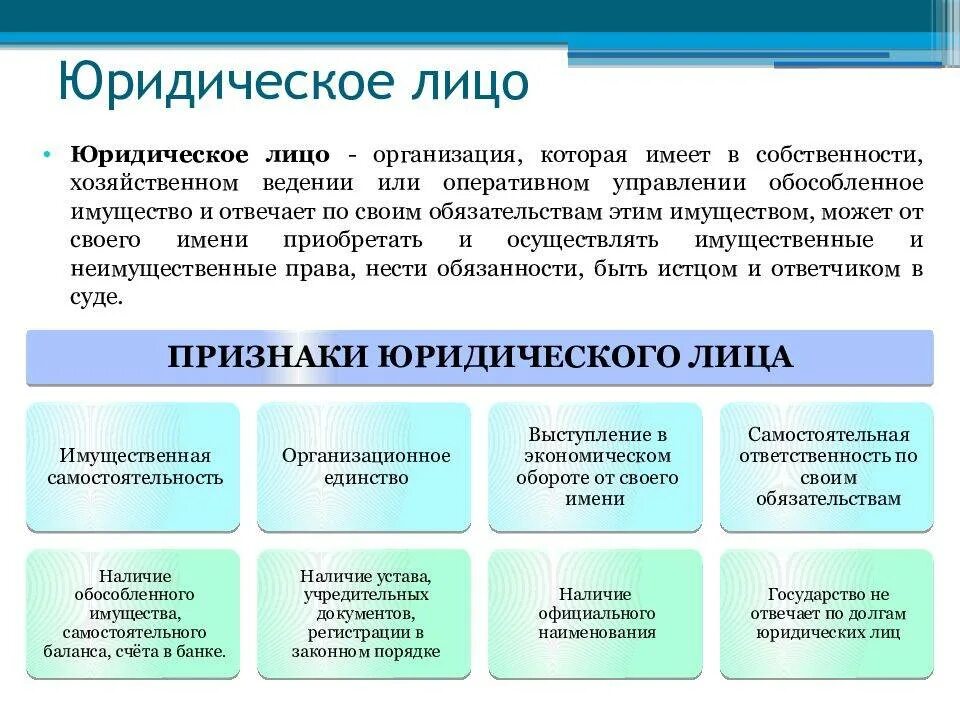 Юридическое лицо

• **Юридическое лицо** - организация, которая имеет в собственности, хозяйственном ведении или оперативном управлении обособленное имущество и отвечает по своим обязательствам этим имуществом, может от своего имени приобретать и осуществлять имущественные и неимущественные права, нести обязанности, быть истцом и ответчиком в суде.

ПРИЗНАКИ ЮРИДИЧЕСКОГО ЛИЦА

Имущественная самостоятельность

Организационное единство

Выступление в экономическом обороте от своего имени

Самостоятельная ответственность по своим обязательствам

Наличие обособленного имущества, самостоятельного баланса, счёта в банке.

Наличие устава, учредительных документов, регистрации в законном порядке

Наличие официального наименования

Государство не отвечает по долгам юридических лиц